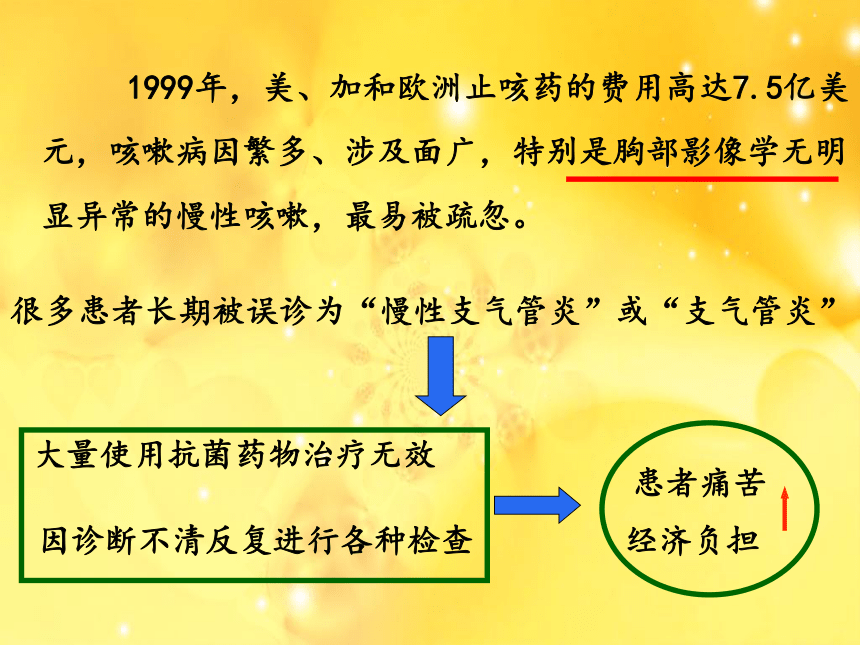 1999年，美、加和欧洲止咳药的费用高达7.5亿美元，咳嗽病因繁多、涉及面广，特别是胸部影像学无明显异常的慢性咳嗽，最易被疏忽。

很多患者长期被误诊为“慢性支气管炎”或“支气管炎”

大量使用抗菌药物治疗无效

因诊断不清反复进行各种检查

患者痛苦

经济负担